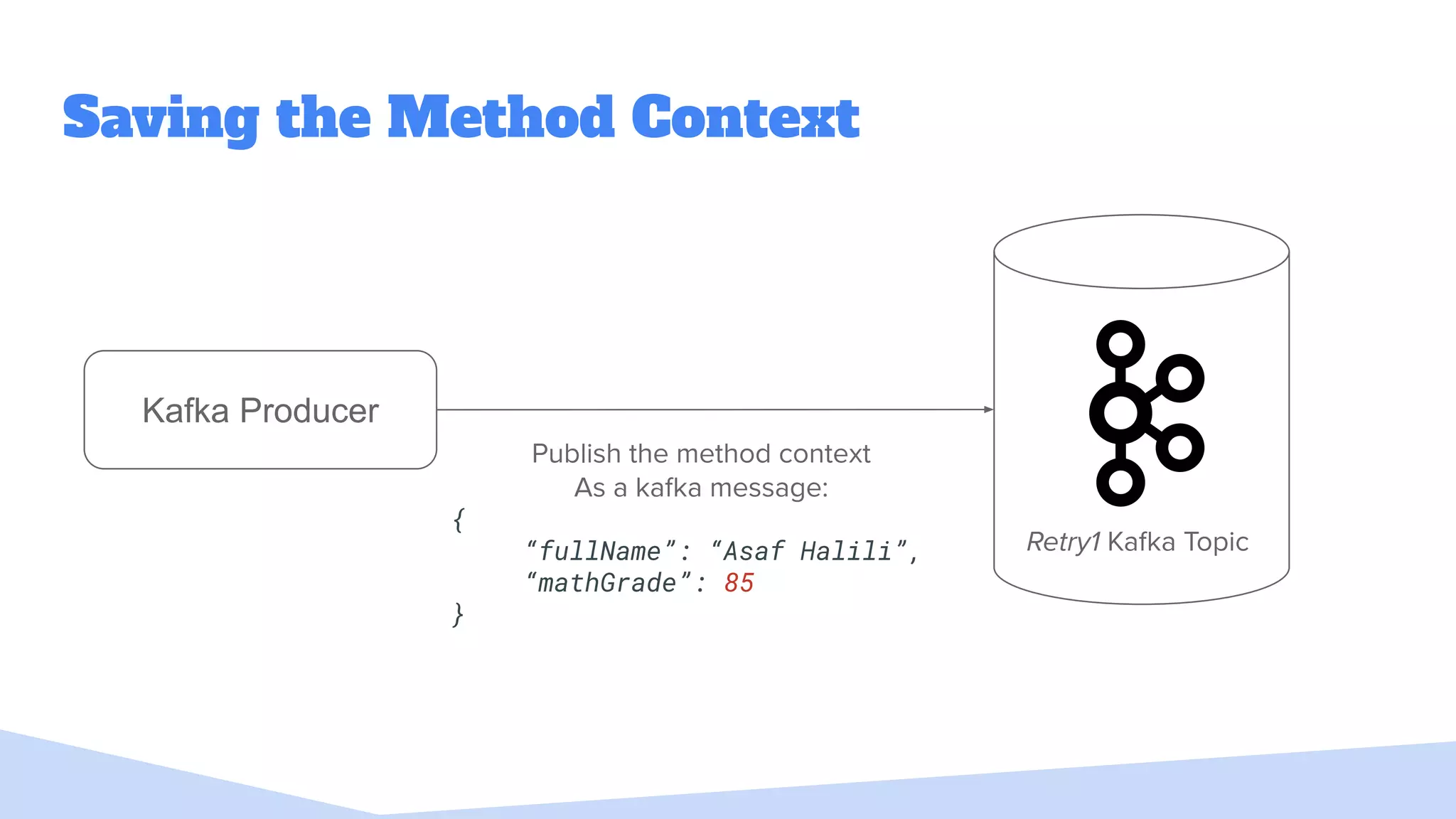 Saving the Method Context

Kafka Producer

Publish the method context
As a kafka message:

{
“fullName”: “Asaf Halili”,
“mathGrade”: 85
}

Retry1 Kafka Topic